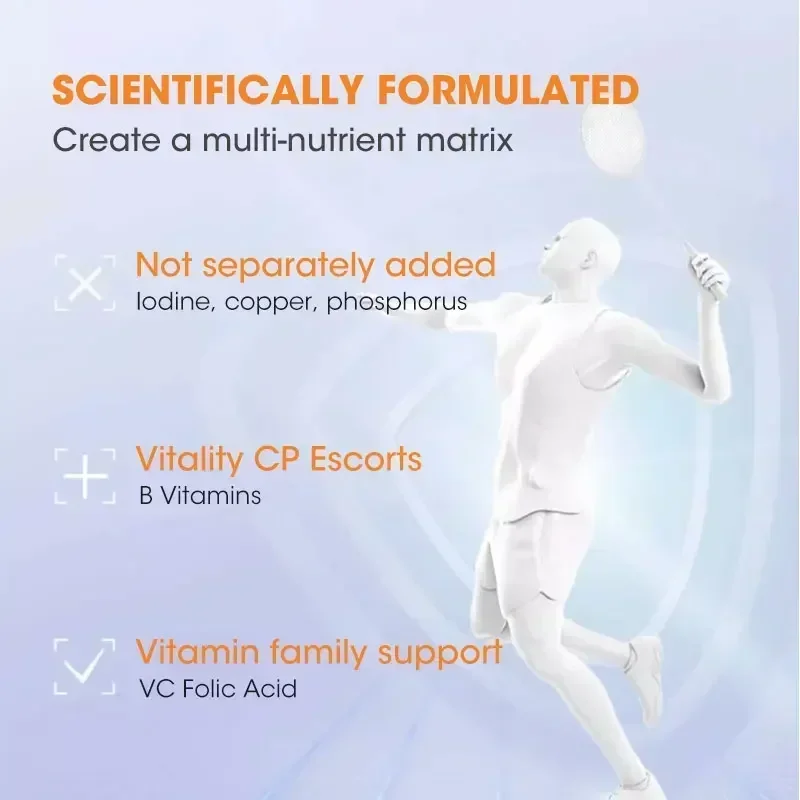 SCIENTIFICALLY FORMULATED
Create a multi-nutrient matrix

Not separately added
Iodine, copper, phosphorus

Vitality CP Escorts
B Vitamins

Vitamin family support
VC Folic Acid